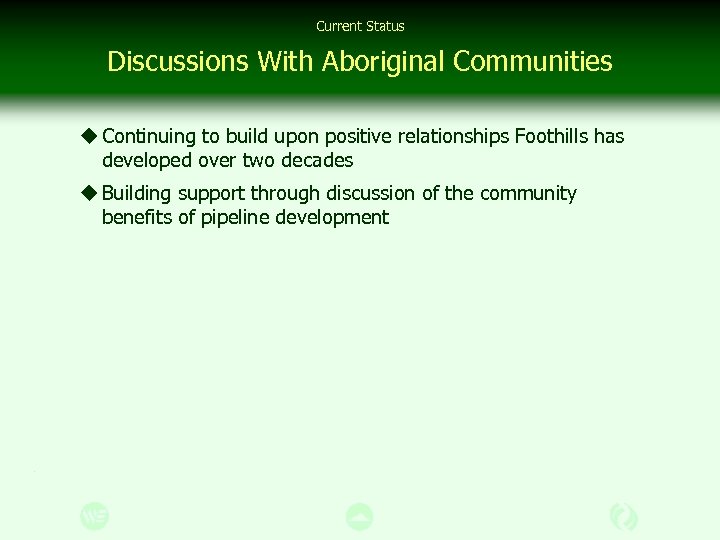 Current Status

Discussions With Aboriginal Communities

◆ Continuing to build upon positive relationships Foothills has developed over two decades

◆ Building support through discussion of the community benefits of pipeline development